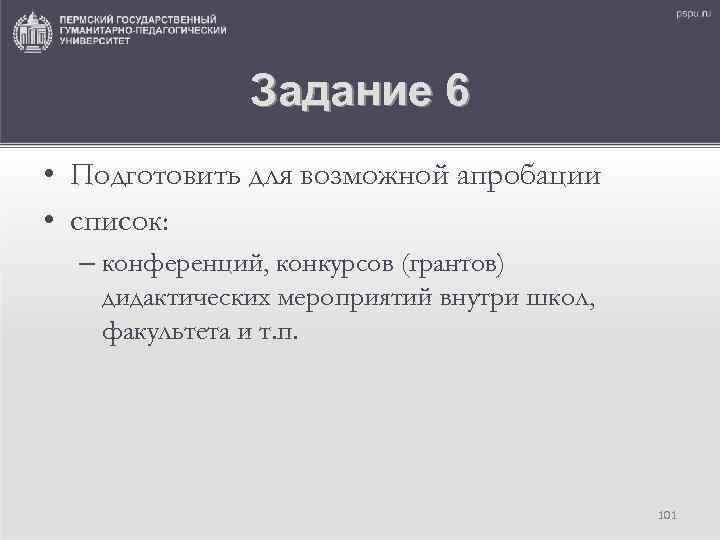 ПЕРМСКИЙ ГОСУДАРСТВЕННЫЙ ГУМАНИТАРНО-ПЕДАГОГИЧЕСКИЙ УНИВЕРСИТЕТ

pspu.ru

Задание 6

• Подготовить для возможной апробации

• список:

– конференций, конкурсов (грантов) дидактических мероприятий внутри школ, факультета и т.п.

101